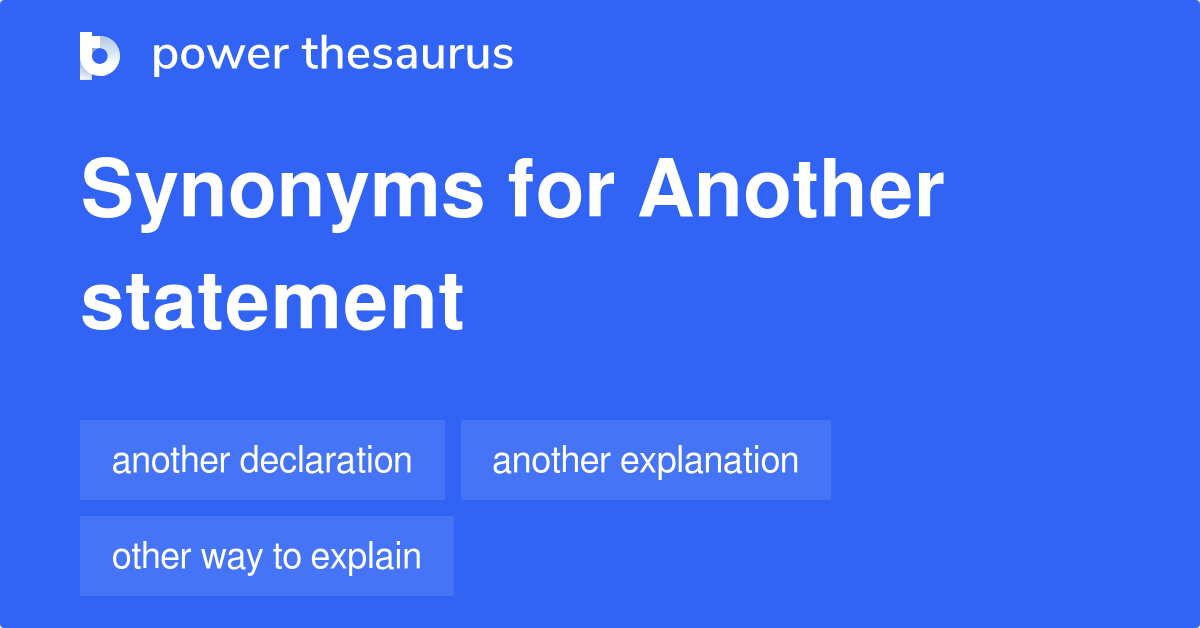 power thesaurus

Synonyms for Another statement

another declaration

another explanation

other way to explain